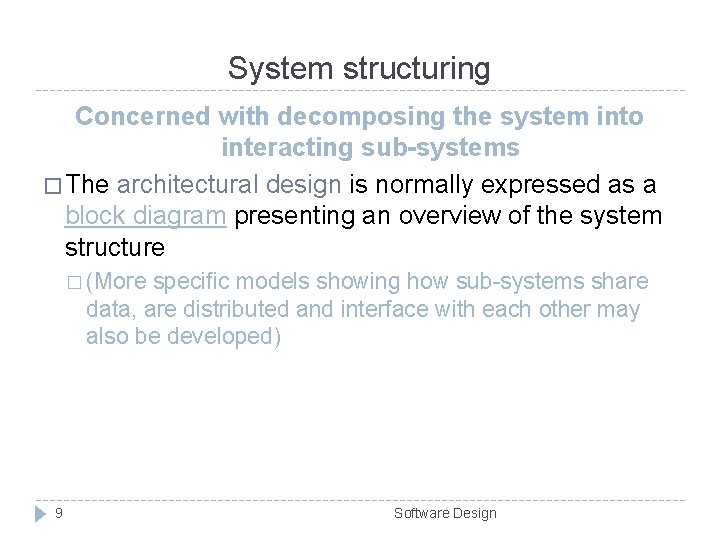 System structuring

Concerned with decomposing the system into interacting sub-systems

□ The architectural design is normally expressed as a block diagram presenting an overview of the system structure

□ (More specific models showing how sub-systems share data, are distributed and interface with each other may also be developed)

9

Software Design